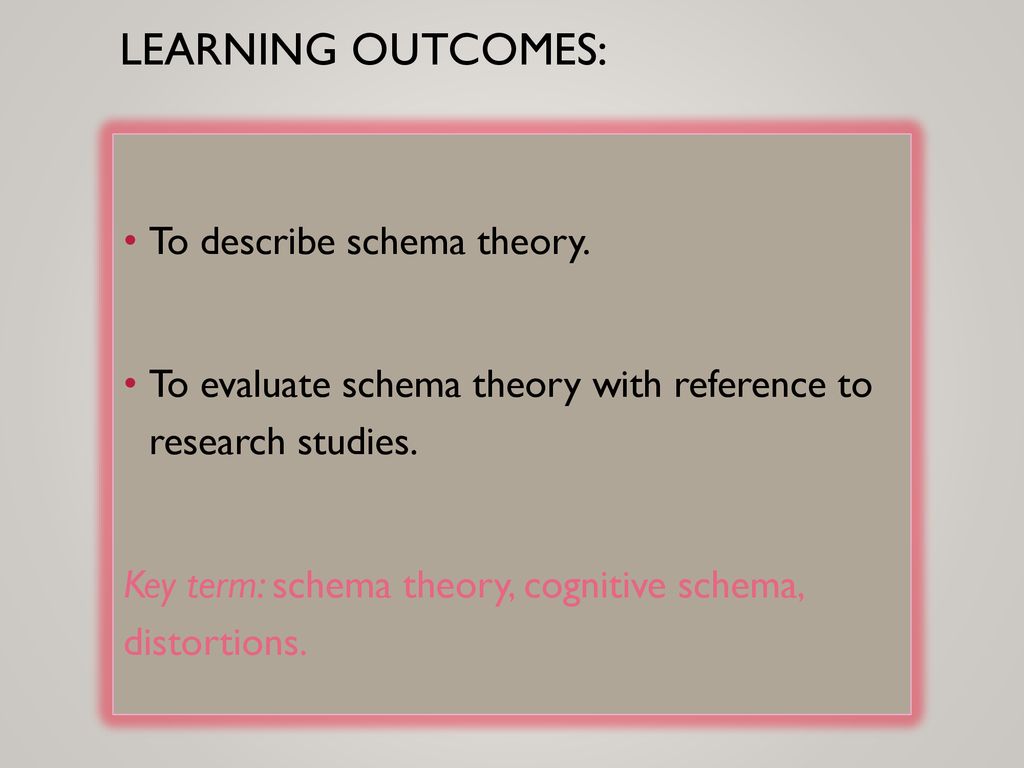 LEARNING OUTCOMES:

• To describe schema theory.

• To evaluate schema theory with reference to research studies.

Key term: schema theory, cognitive schema, distortions.